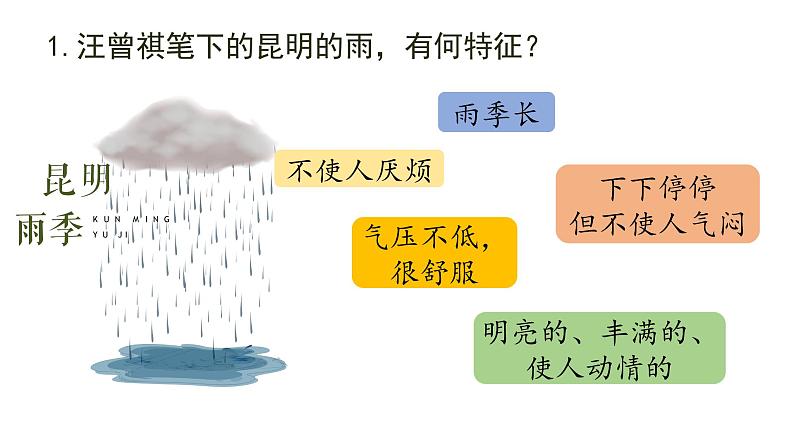 1. 汪曾祺笔下的昆明的雨，有何特征？

昆明
雨季
KUN MING
YU JI

雨季长

不使人厌烦

下下停停
但不使人气闷

气压不低，
很舒服

明亮的、丰满的、
使人动情的